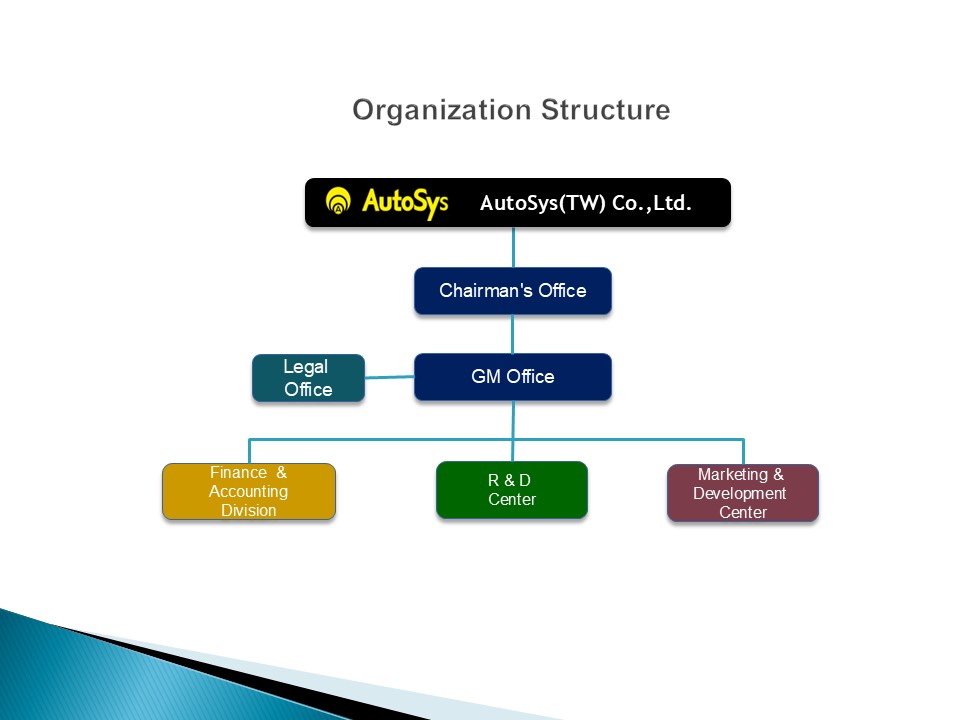 Organization Structure

AutoSys AutoSys(TW) Co.,Ltd.

Chairman's Office

Legal Office

GM Office

Finance & Accounting Division

R & D Center

Marketing & Development Center